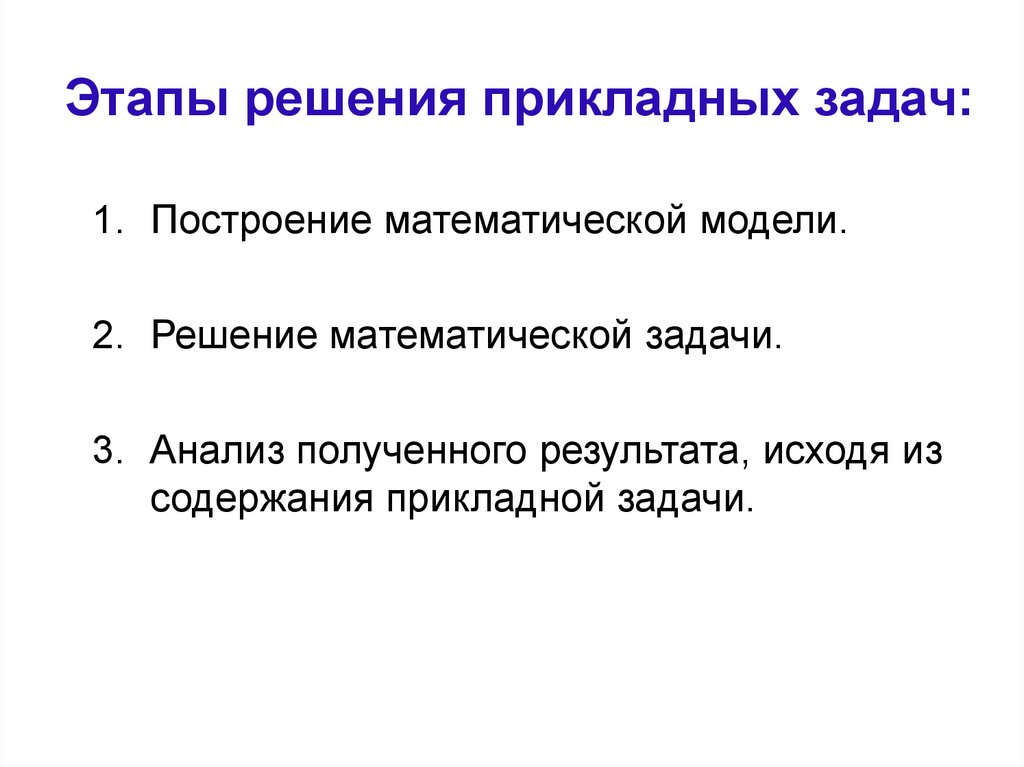 Этапы решения прикладных задач:

1. Построение математической модели.

2. Решение математической задачи.

3. Анализ полученного результата, исходя из содержания прикладной задачи.